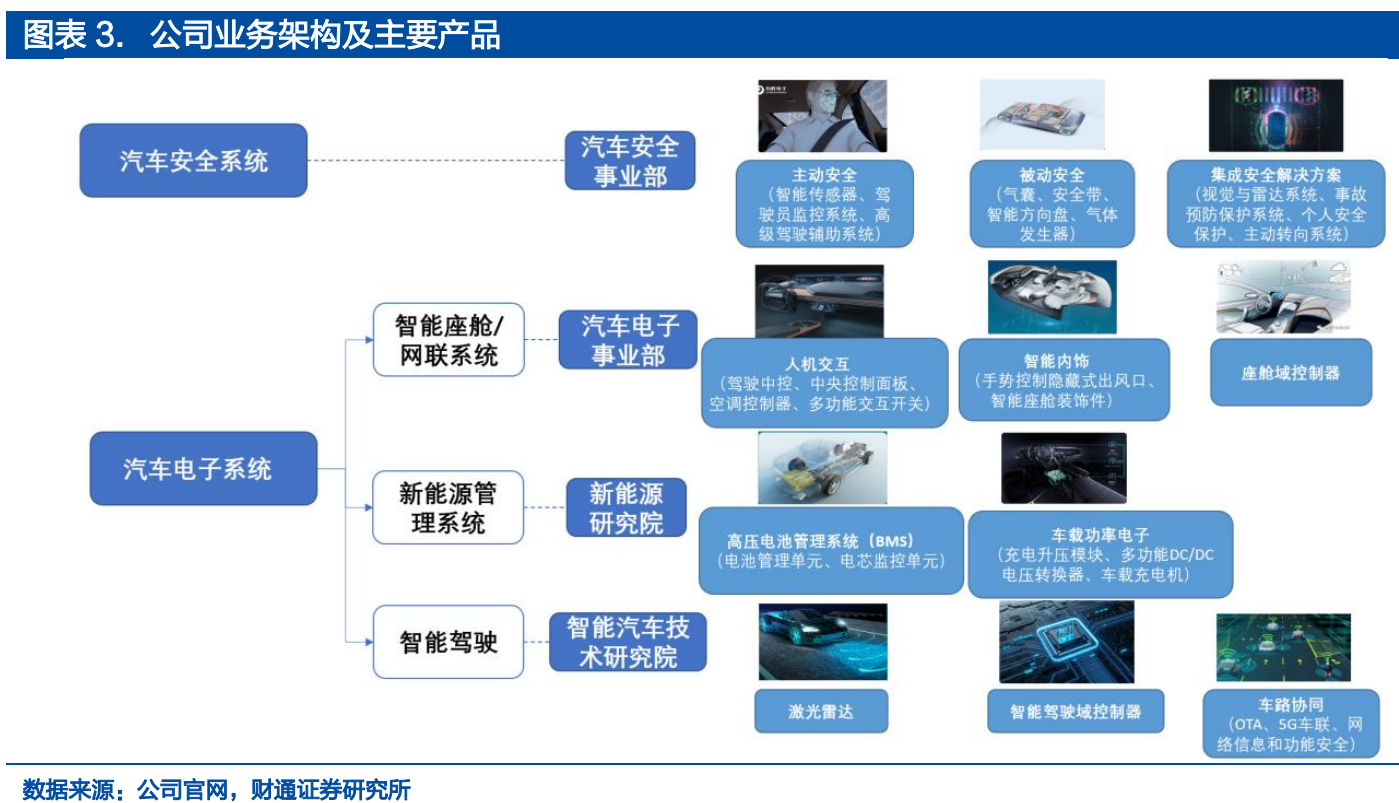 图表 3. 公司业务架构及主要产品

汽车安全系统

汽车安全事业部

主动安全
（智能传感器、驾驶员监控系统、高级驾驶辅助系统）

被动安全
（气囊、安全带、智能方向盘、气体发生器）

集成安全解决方案
（视觉与雷达系统、事故预防保护系统、个人安全保护、主动转向系统）

汽车电子系统

智能座舱/网联系统

汽车电子事业部

人机交互
（驾驶中控、中央控制面板、空调控制器、多功能交互开关）

智能内饰
（手势控制隐藏式出风口、智能座舱装饰件）

座舱域控制器

新能源管理系统

新能源研究院

高压电池管理系统（BMS）
（电池管理单元、电芯监控单元）

车载功率电子
（充电升压模块、多功能DC/DC电压转换器、车载充电机）

智能驾驶

智能汽车技术研究院

激光雷达

智能驾驶域控制器

车路协同
（OTA、5G车联、网络信息和功能安全）

数据来源：公司官网，财通证券研究所